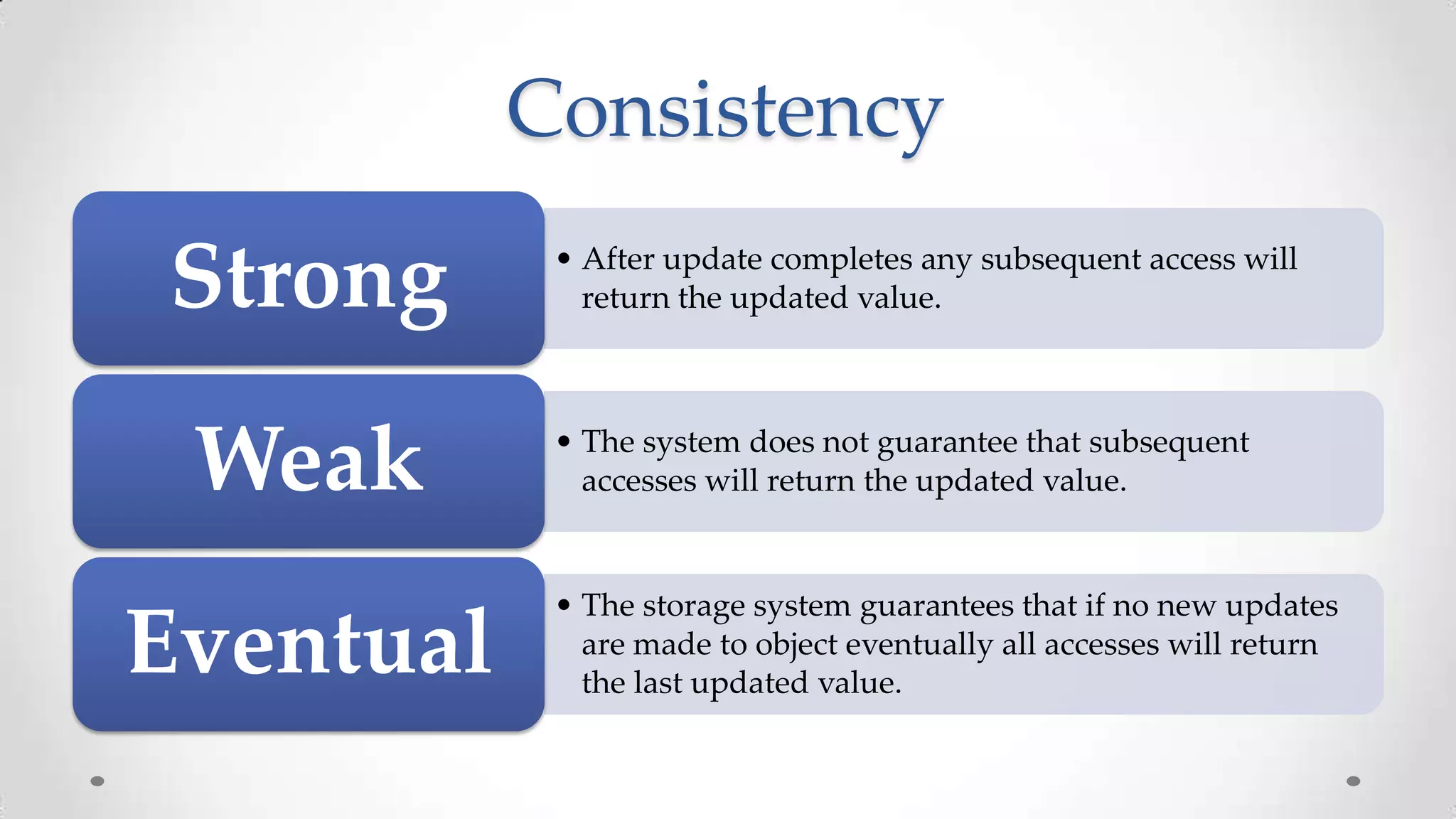 Consistency

Strong

• After update completes any subsequent access will return the updated value.

Weak

• The system does not guarantee that subsequent accesses will return the updated value.

Eventual

• The storage system guarantees that if no new updates are made to object eventually all accesses will return the last updated value.